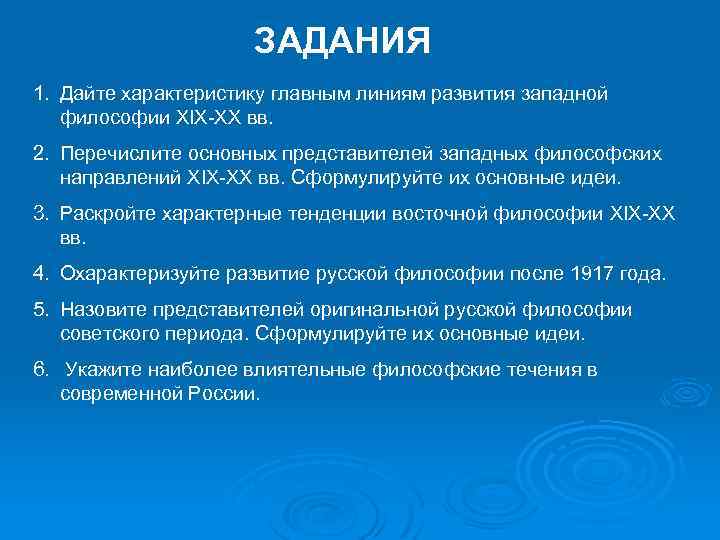 ЗАДАНИЯ

1. Дайте характеристику главным линиям развития западной философии XIX-XX вв.

2. Перечислите основных представителей западных философских направлений XIX-XX вв. Сформулируйте их основные идеи.

3. Раскройте характерные тенденции восточной философии XIX-XX вв.

4. Охарактеризуйте развитие русской философии после 1917 года.

5. Назовите представителей оригинальной русской философии советского периода. Сформулируйте их основные идеи.

6. Укажите наиболее влиятельные философские течения в современной России.